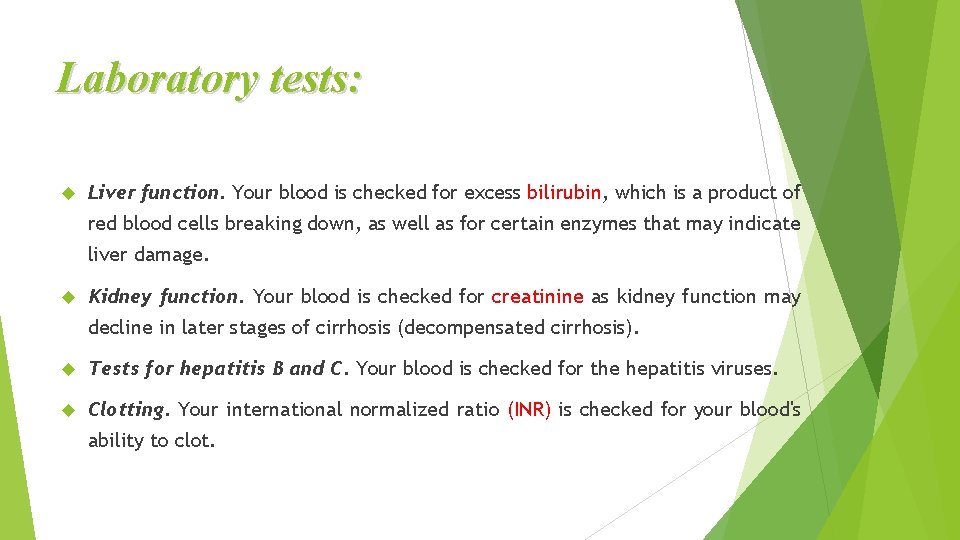 Laboratory tests:

Liver function. Your blood is checked for excess bilirubin, which is a product of red blood cells breaking down, as well as for certain enzymes that may indicate liver damage.

Kidney function. Your blood is checked for creatinine as kidney function may decline in later stages of cirrhosis (decompensated cirrhosis).

Tests for hepatitis B and C. Your blood is checked for the hepatitis viruses.

Clotting. Your international normalized ratio (INR) is checked for your blood's ability to clot.